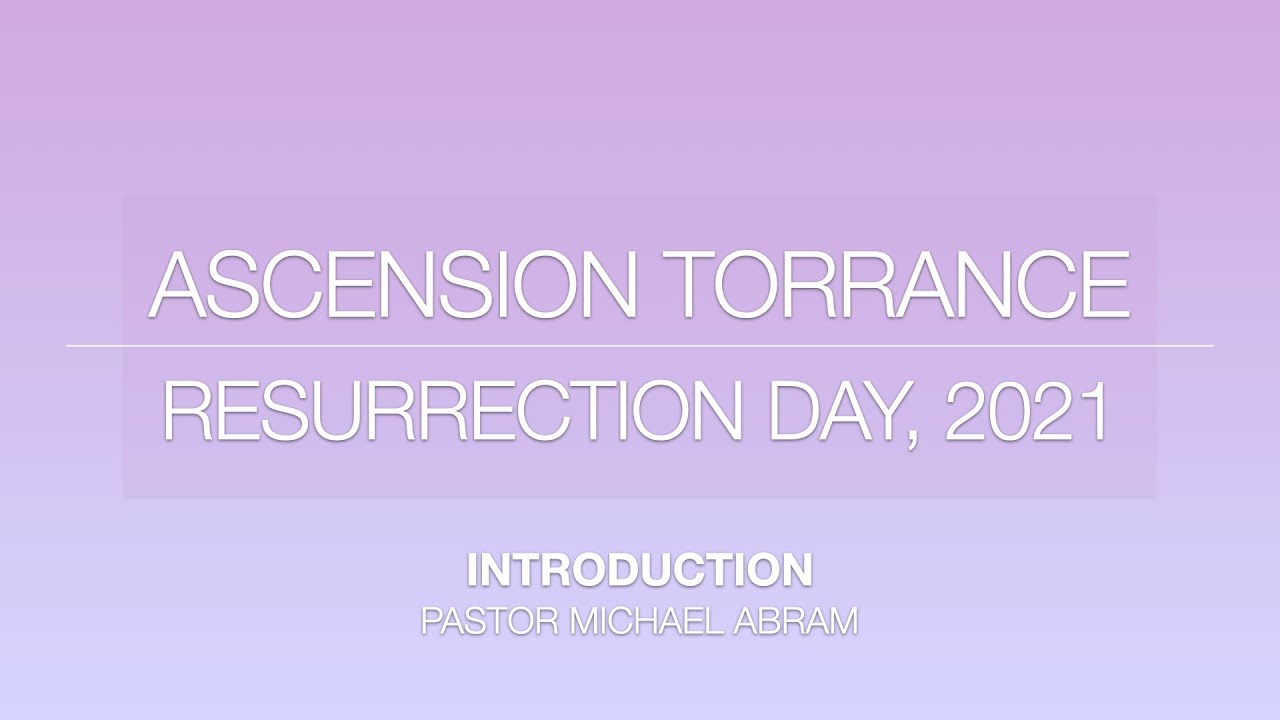 ASCENSION TORRANCE

RESURRECTION DAY, 2021

INTRODUCTION
PASTOR MICHAEL ABRAM